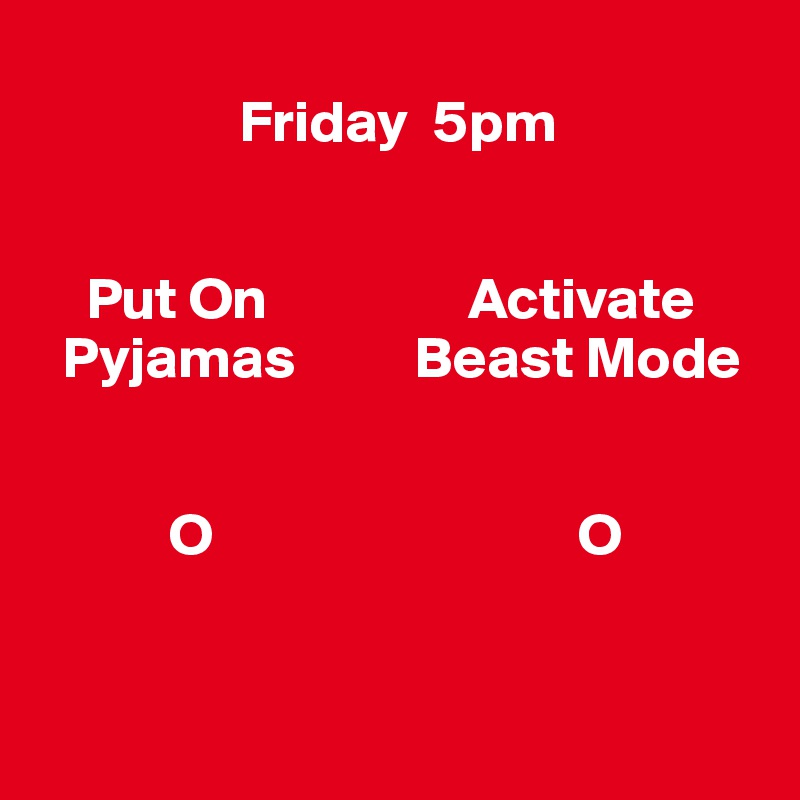 Friday 5pm

Put On Pyjamas

O

Activate Beast Mode

O